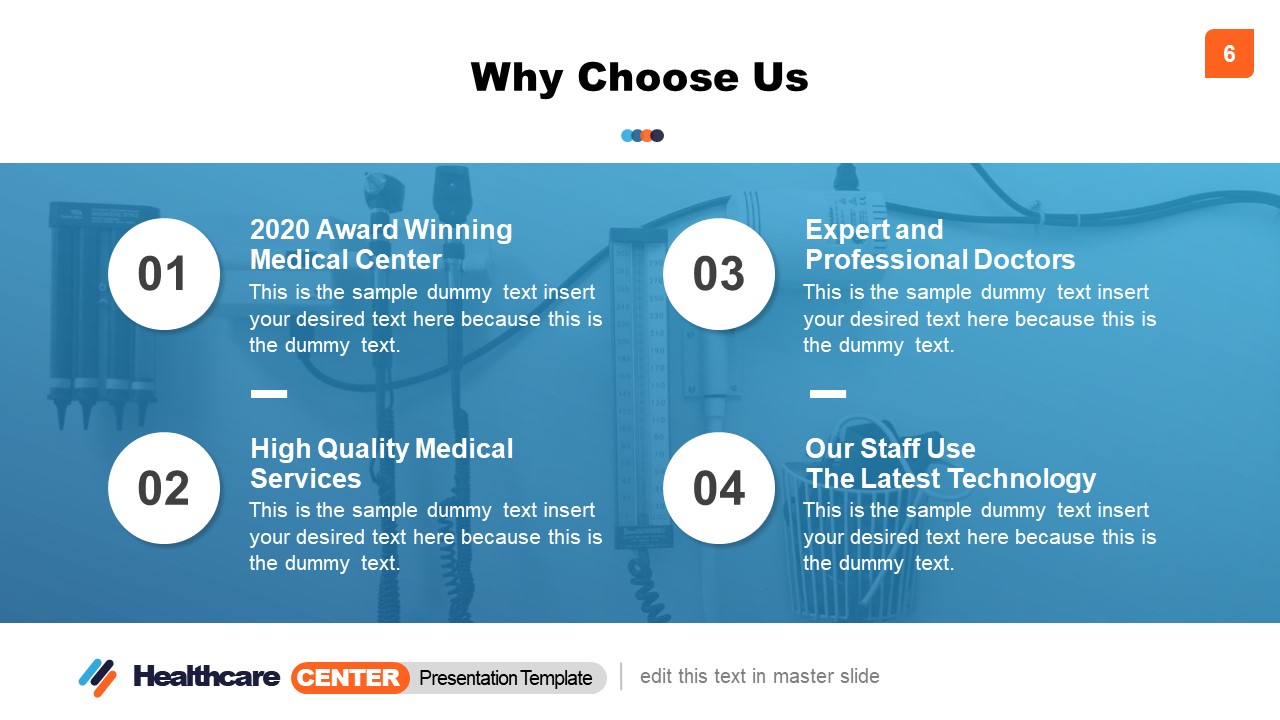 Why Choose Us

6

01

2020 Award Winning Medical Center

This is the sample dummy text insert your desired text here because this is the dummy text.

02

High Quality Medical Services

This is the sample dummy text insert your desired text here because this is the dummy text.

03

Expert and Professional Doctors

This is the sample dummy text insert your desired text here because this is the dummy text.

04

Our Staff Use The Latest Technology

This is the sample dummy text insert your desired text here because this is the dummy text.

Healthcare CENTER Presentation Template

edit this text in master slide